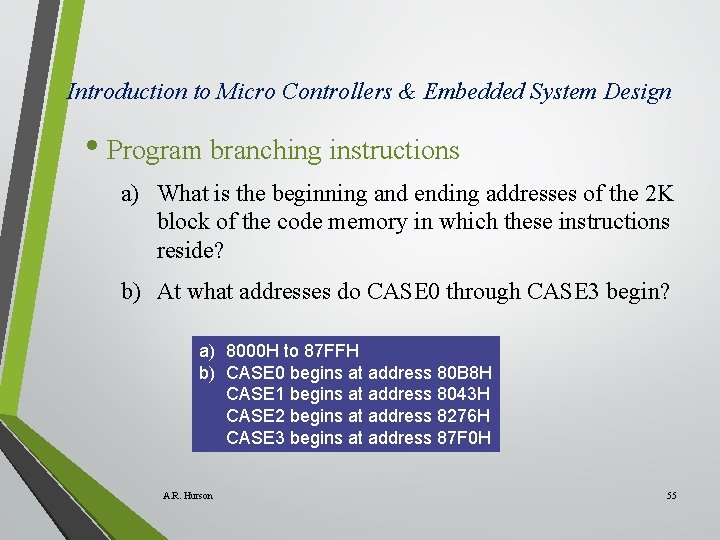 Introduction to Micro Controllers & Embedded System Design

• Program branching instructions

a) What is the beginning and ending addresses of the 2K block of the code memory in which these instructions reside?

b) At what addresses do CASE0 through CASE3 begin?

a) 8000H to 87FFH
b) CASE0 begins at address 80B8H
CASE1 begins at address 8043H
CASE2 begins at address 8276H
CASE3 begins at address 87F0H

A.R. Hurson

55